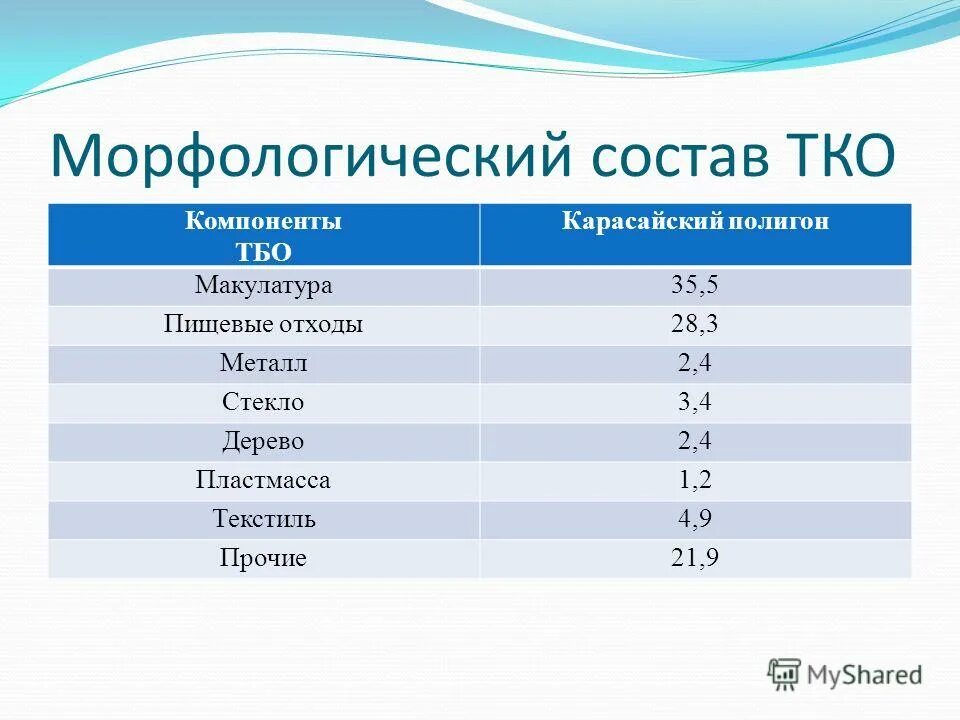 Морфологический состав ТКО

| Компоненты ТБО | Карасайский полигон |
|---|---|
| Макулатура | 35,5 |
| Пищевые отходы | 28,3 |
| Металл | 2,4 |
| Стекло | 3,4 |
| Дерево | 2,4 |
| Пластмасса | 1,2 |
| Текстиль | 4,9 |
| Прочие | 21,9 |

MyShared